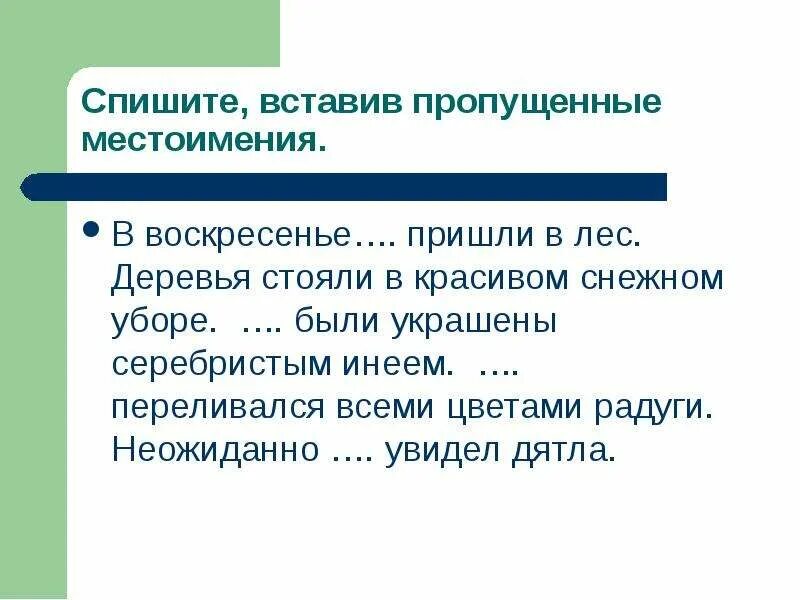 Спишите, вставив пропущенные местоимения.

• В воскресенье…. пришли в лес. Деревья стояли в красивом снежном уборе. …. были украшены серебристым инеем. …. переливался всеми цветами радуги. Неожиданно …. увидел дятла.